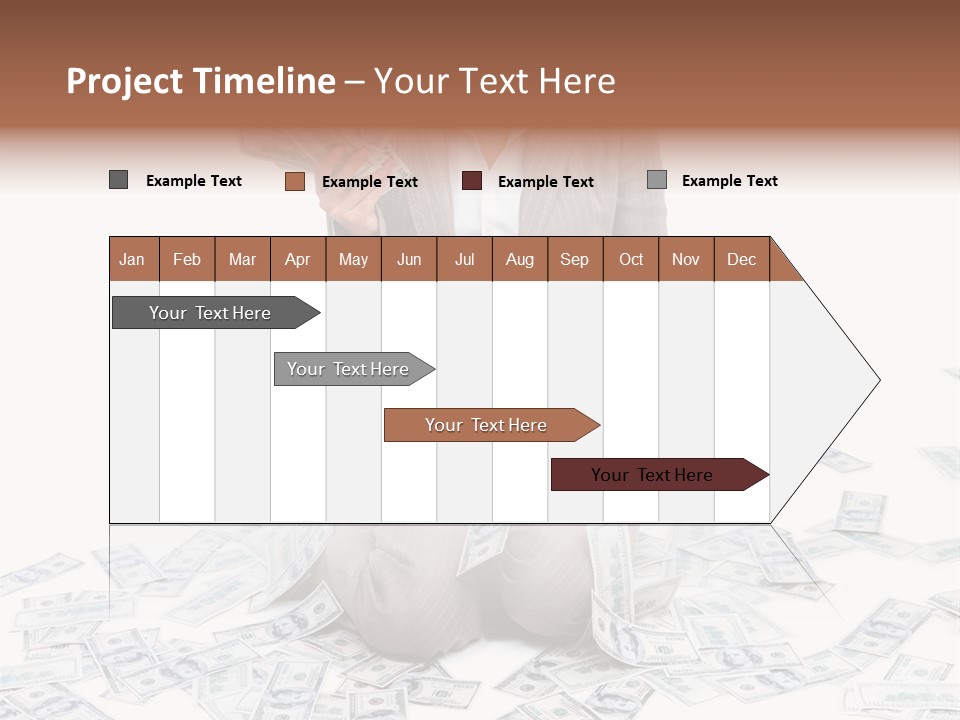 Project Timeline – Your Text Here

Example Text Example Text Example Text Example Text

| Jan | Feb | Mar | Apr | May | Jun | Jul | Aug | Sep | Oct | Nov | Dec |
|---|---|---|---|---|---|---|---|---|---|---|---|

Your Text Here

Your Text Here

Your Text Here

Your Text Here